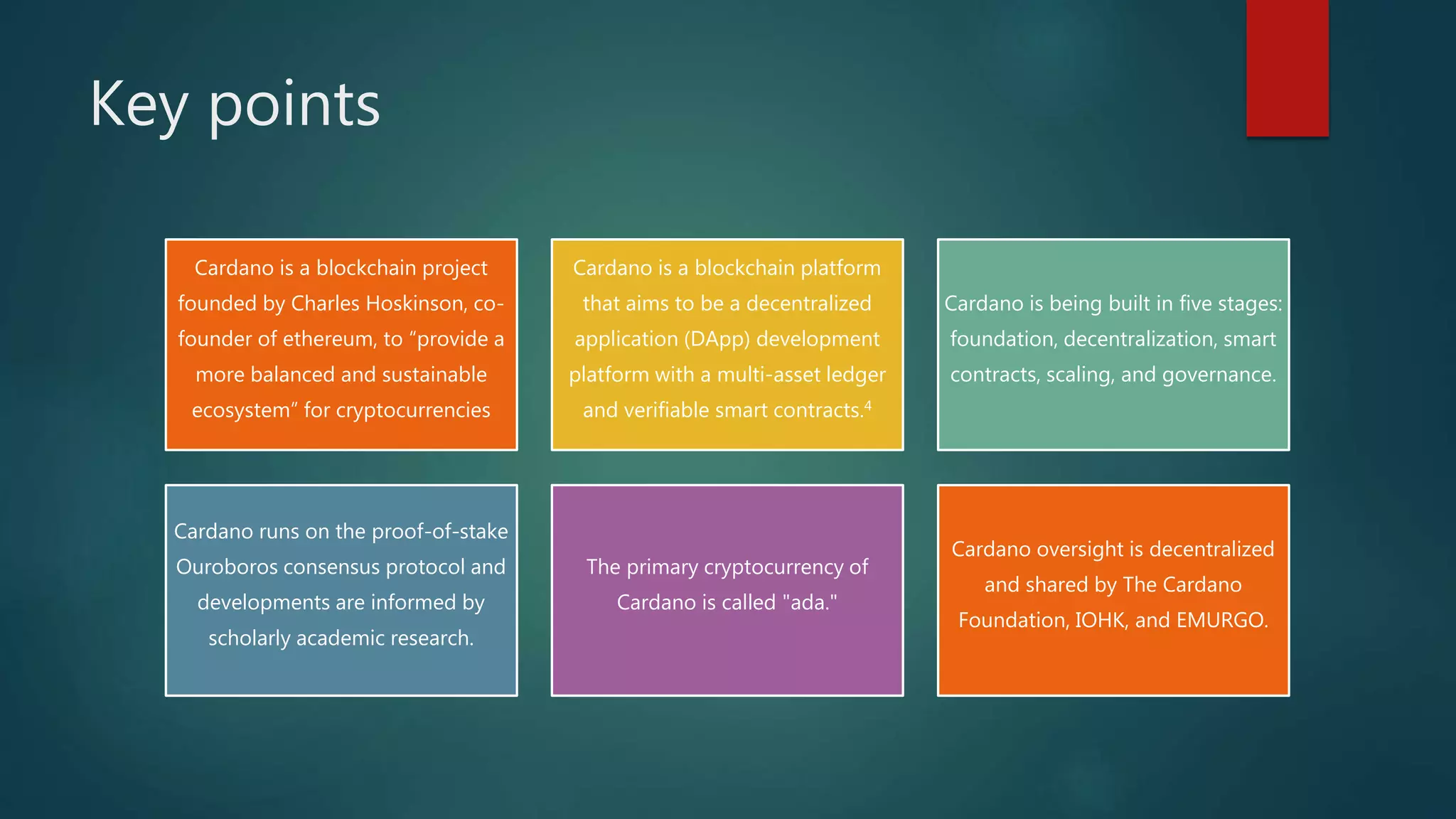 Key points

Cardano is a blockchain project founded by Charles Hoskinson, co-founder of ethereum, to “provide a more balanced and sustainable ecosystem” for cryptocurrencies

Cardano is a blockchain platform that aims to be a decentralized application (DApp) development platform with a multi-asset ledger and verifiable smart contracts.$^4$

Cardano is being built in five stages: foundation, decentralization, smart contracts, scaling, and governance.

Cardano runs on the proof-of-stake Ouroboros consensus protocol and developments are informed by scholarly academic research.

The primary cryptocurrency of Cardano is called "ada."

Cardano oversight is decentralized and shared by The Cardano Foundation, IOHK, and EMURGO.